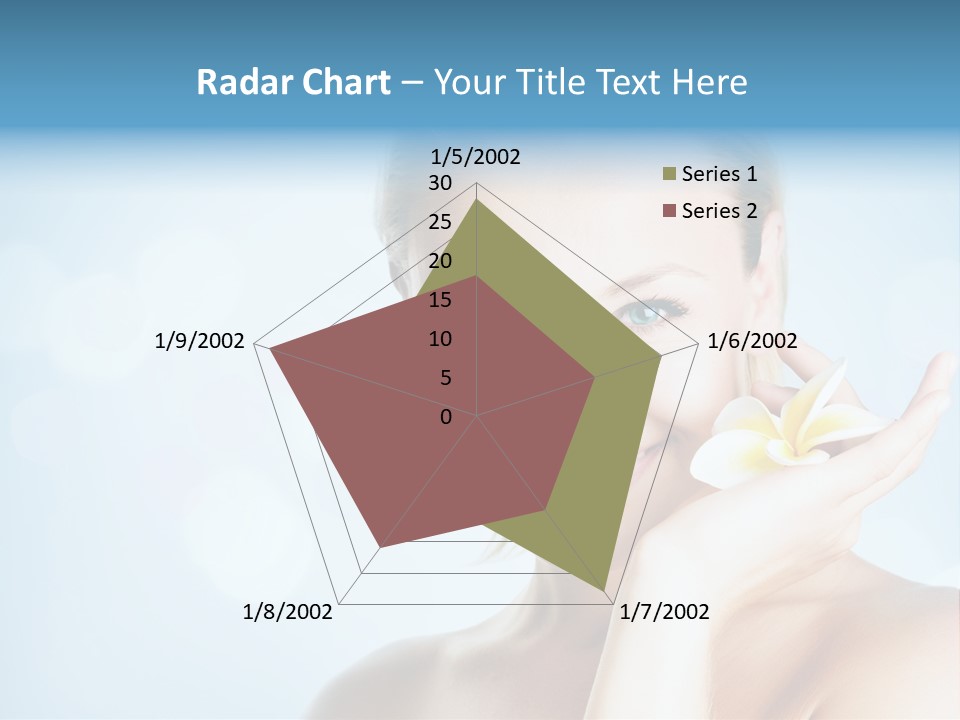 Radar Chart – Your Title Text Here

1/5/2002
30
25
20
15
10
5
0
1/6/2002
1/7/2002
1/8/2002
1/9/2002

Series 1
Series 2